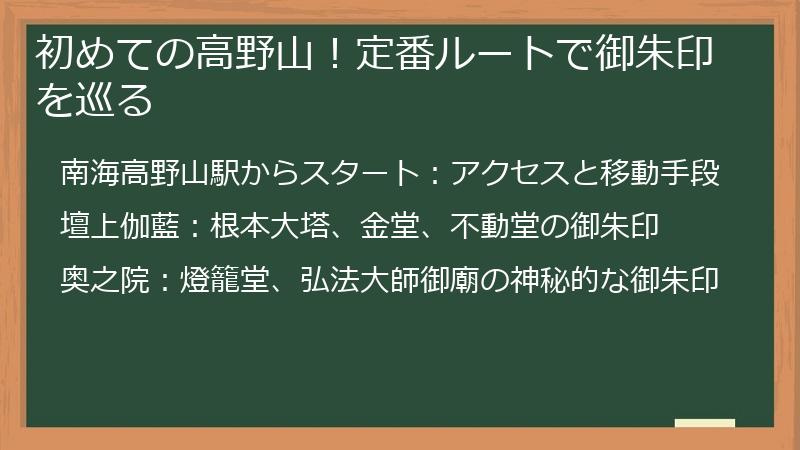 初めての高野山！定番ルートで御朱印を巡る

南海高野山駅からスタート：アクセスと移動手段

壇上伽藍：根本大塔、金堂、不動堂の御朱印

奥之院：燈籠堂、弘法大師御廟の神秘的な御朱印